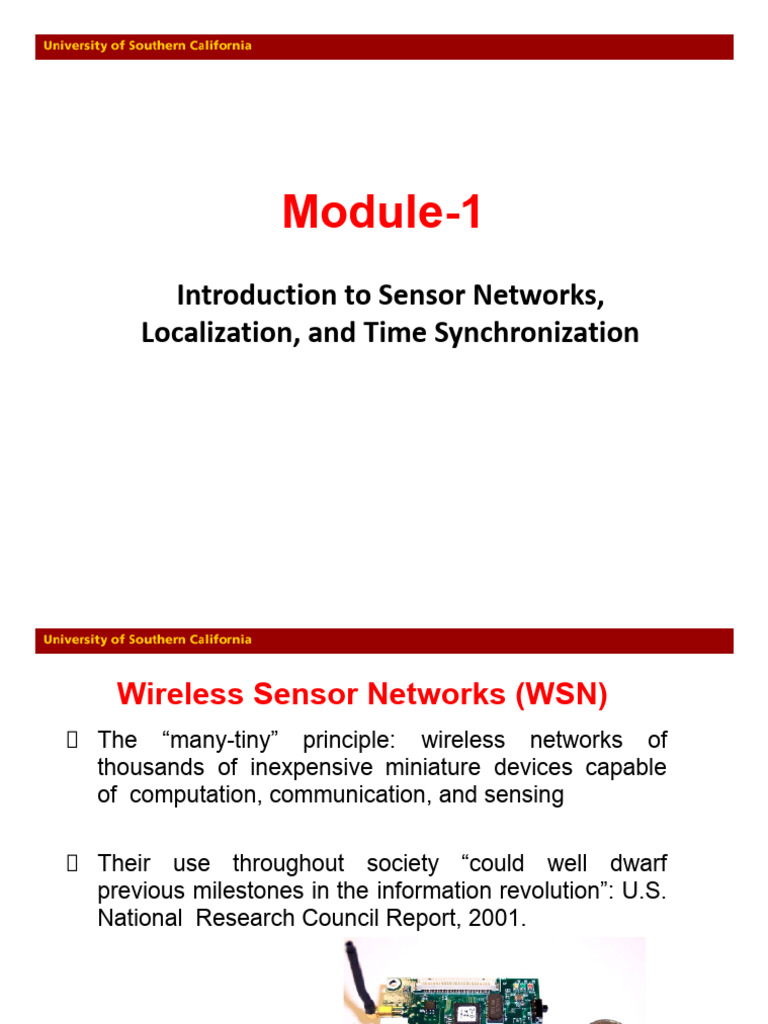 University of Southern California

Module-1

Introduction to Sensor Networks, Localization, and Time Synchronization

University of Southern California

Wireless Sensor Networks (WSN)

 The “many-tiny” principle: wireless networks of thousands of inexpensive miniature devices capable of computation, communication, and sensing

 Their use throughout society “could well dwarf previous milestones in the information revolution”: U.S. National Research Council Report, 2001.